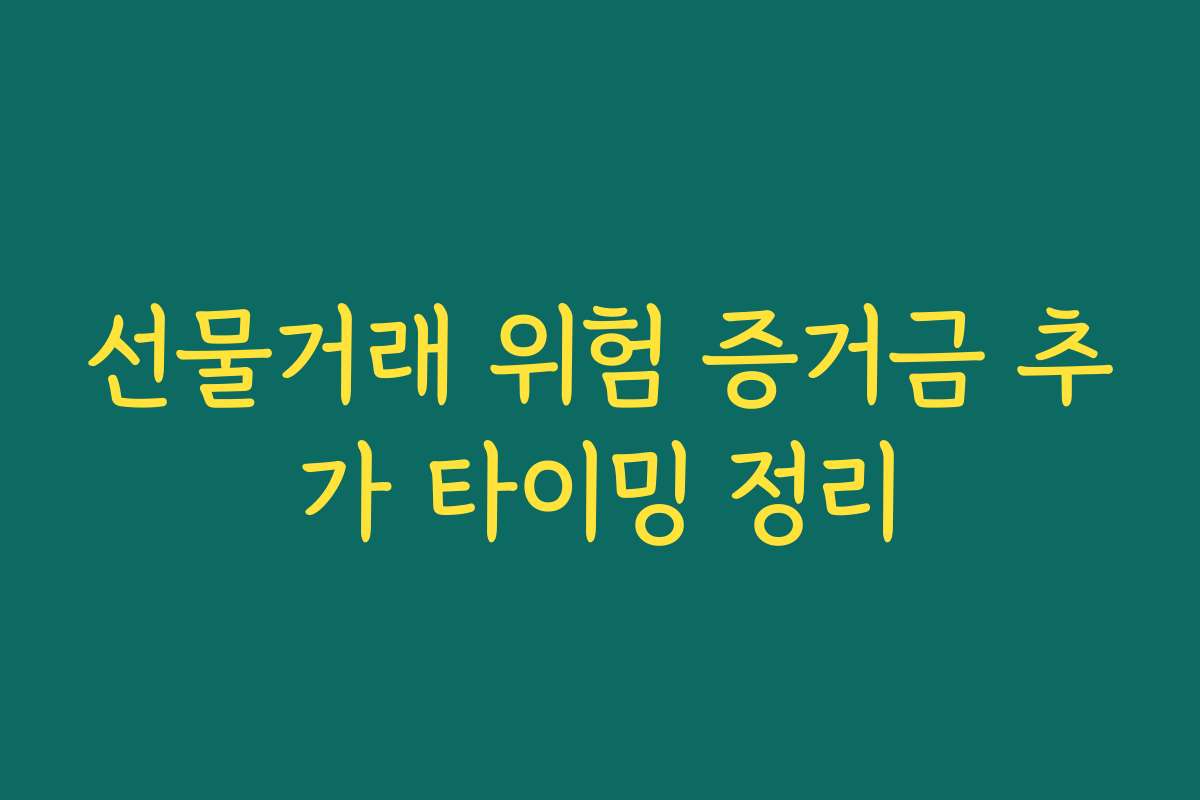 선물거래 위험 증거금 추가 타이밍 정리